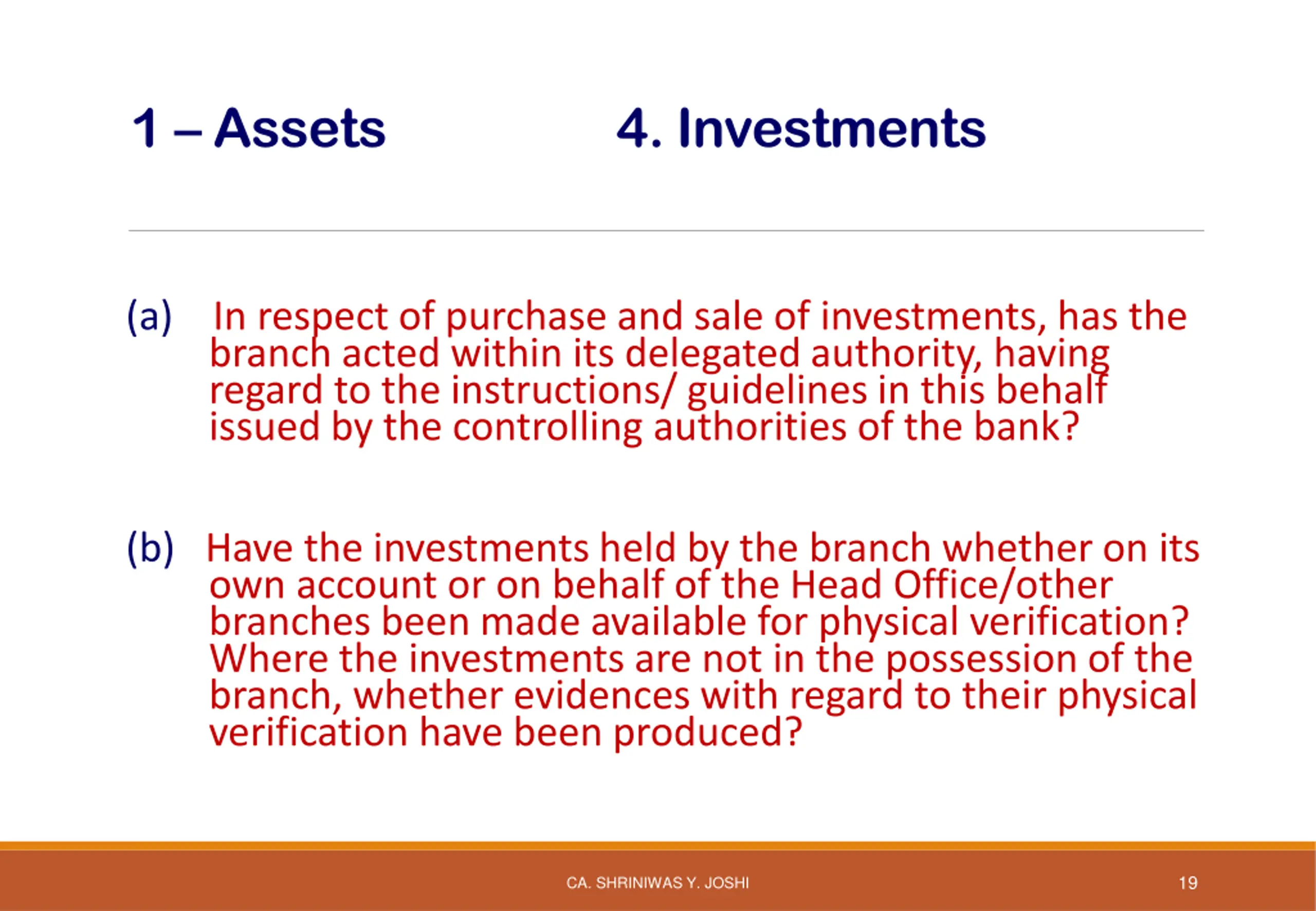 1 – Assets 4. Investments

(a) In respect of purchase and sale of investments, has the branch acted within its delegated authority, having regard to the instructions/ guidelines in this behalf issued by the controlling authorities of the bank?

(b) Have the investments held by the branch whether on its own account or on behalf of the Head Office/other branches been made available for physical verification? Where the investments are not in the possession of the branch, whether evidences with regard to their physical verification have been produced?

CA. SHRINIWAS Y. JOSHI 19